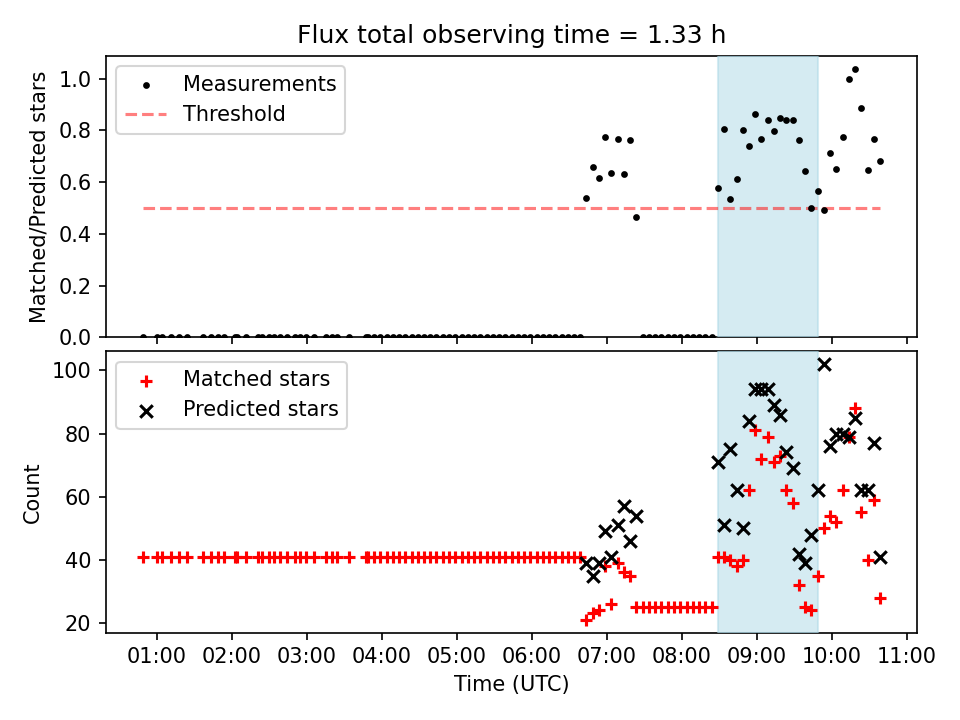 Flux total observing time = 1.33 h

Measurements
Threshold

Matched/Predicted stars
1.0
0.8
0.6
0.4
0.2
0.0

Matched stars
Predicted stars

Count
100
80
60
40
20

01:00 02:00 03:00 04:00 05:00 06:00 07:00 08:00 09:00 10:00 11:00
Time (UTC)